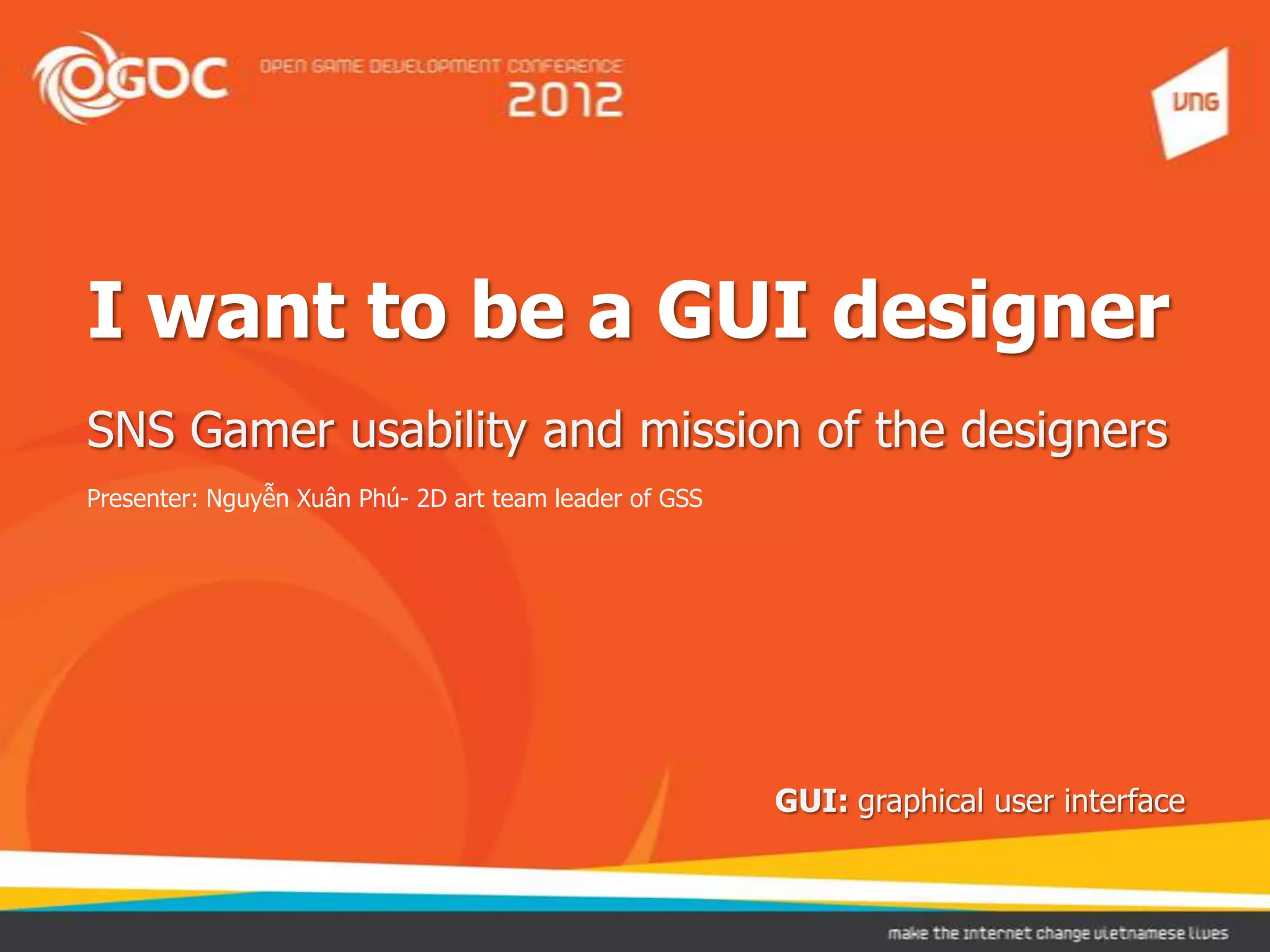 OGDC OPEN GAME DEVELOPMENT CONFERENCE 2012

VNG

I want to be a GUI designer

SNS Gamer usability and mission of the designers

Presenter: Nguyễn Xuân Phú- 2D art team leader of GSS

GUI: graphical user interface

make the internet change vietnamese lives